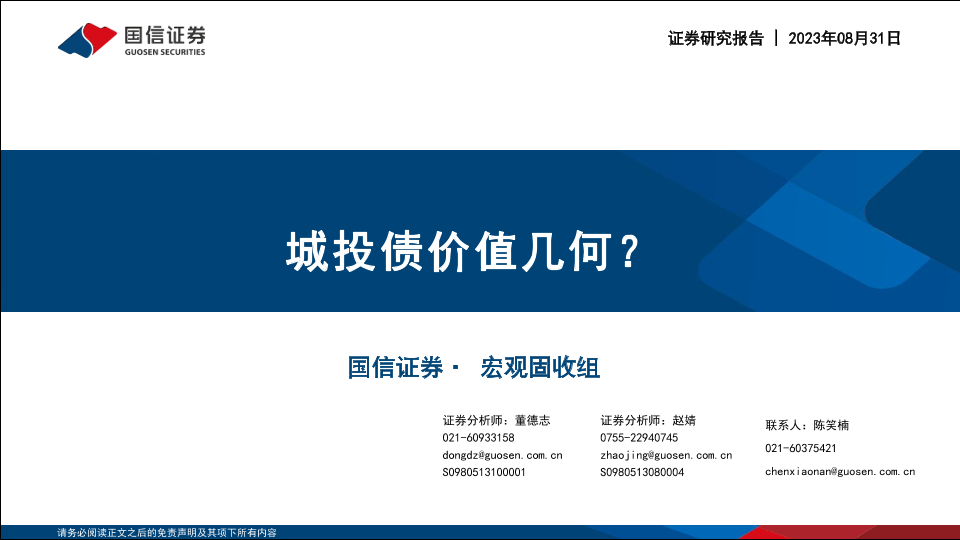 国信证券
GUOSEN SECURITIES

证券研究报告 | 2023年08月31日

城投债价值几何？

国信证券· 宏观固收组

证券分析师：董德志
021-60933158
dongdz@guosen.com.cn
S0980513100001

证券分析师：赵婧
0755-22940745
zhaojing@guosen.com.cn
S0980513080004

联系人：陈笑楠
021-60375421
chenxiaonan@guosen.com.cn

请务必阅读正文之后的免责声明及其项下所有内容